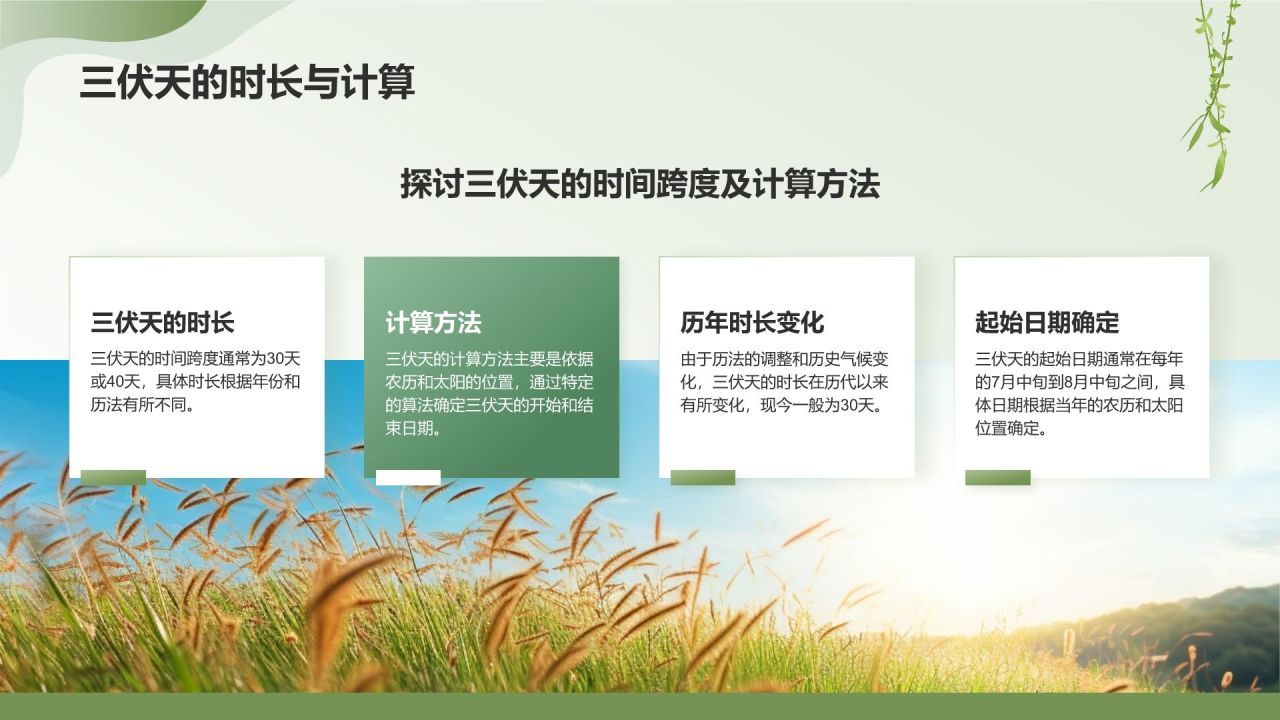 三伏天的时长与计算

探讨三伏天的时间跨度及计算方法

三伏天的时长

三伏天的时间跨度通常为30天或40天，具体时长根据年份和历法有所不同。

计算方法

三伏天的计算方法主要是依据农历和太阳的位置，通过特定的算法确定三伏天的开始和结束日期。

历年时长变化

由于历法的调整和历史气候变化，三伏天的时长在历代以来有所变化，现今一般为30天。

起始日期确定

三伏天的起始日期通常在每年的7月中旬到8月中旬之间，具体日期根据当年的农历和太阳位置确定。